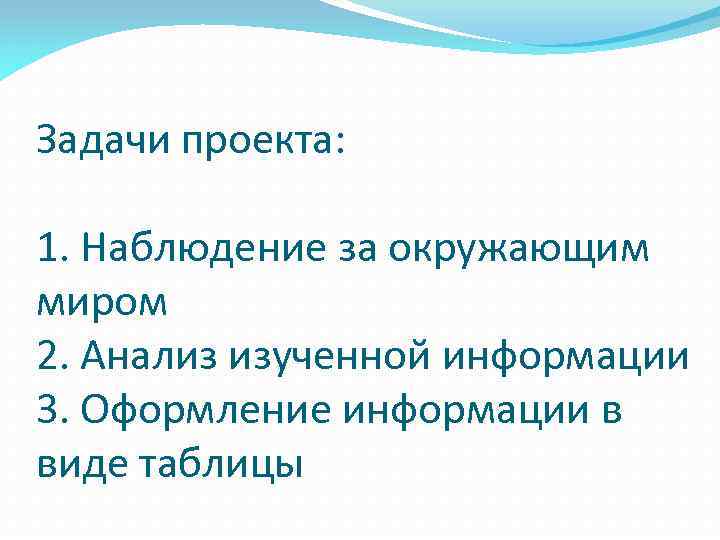 Задачи проекта:

1. Наблюдение за окружающим миром
2. Анализ изученной информации
3. Оформление информации в виде таблицы